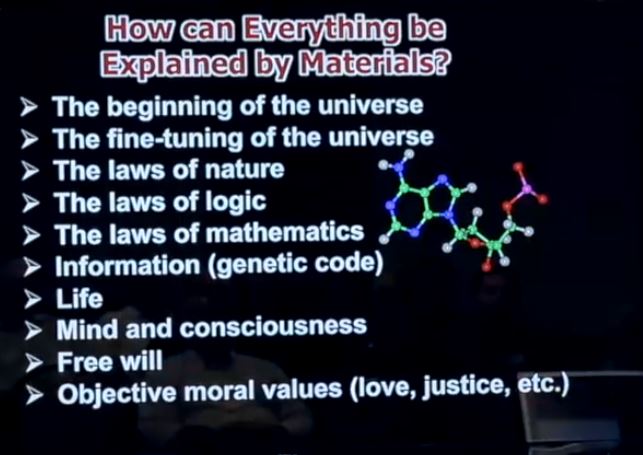 How can Everything be Explained by Materials?

➢ The beginning of the universe
➢ The fine-tuning of the universe
➢ The laws of nature
➢ The laws of logic
➢ The laws of mathematics
➢ Information (genetic code)
➢ Life
➢ Mind and consciousness
➢ Free will
➢ Objective moral values (love, justice, etc.)